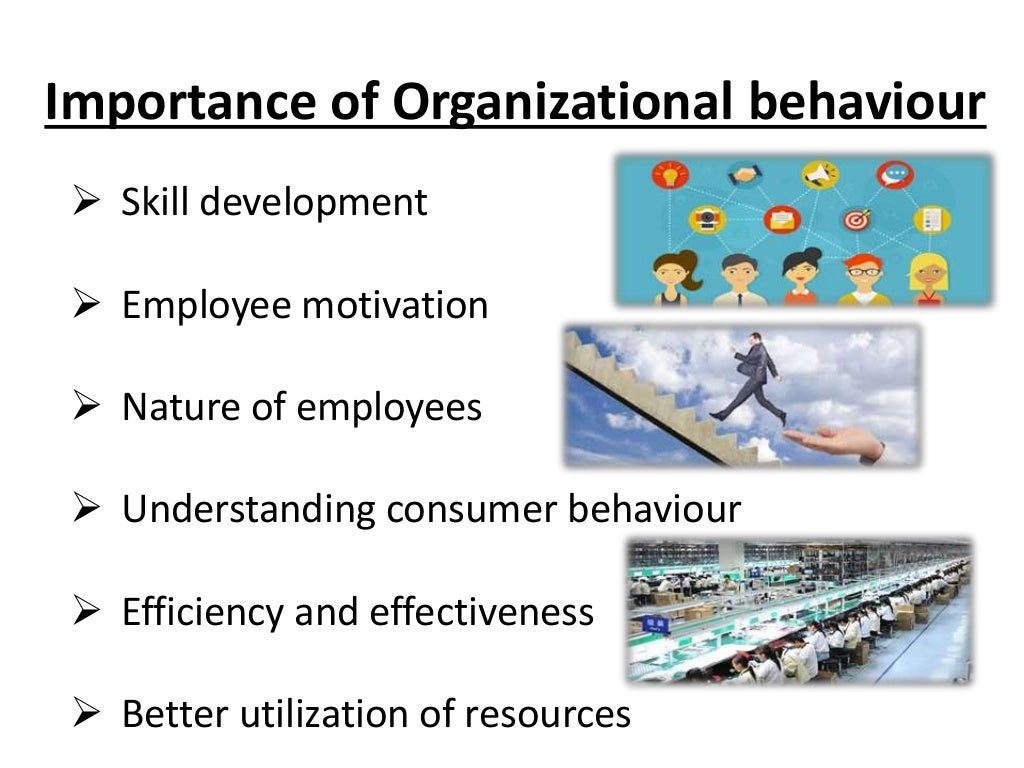 Importance of Organizational behaviour

➢ Skill development

➢ Employee motivation

➢ Nature of employees

➢ Understanding consumer behaviour

➢ Efficiency and effectiveness

➢ Better utilization of resources